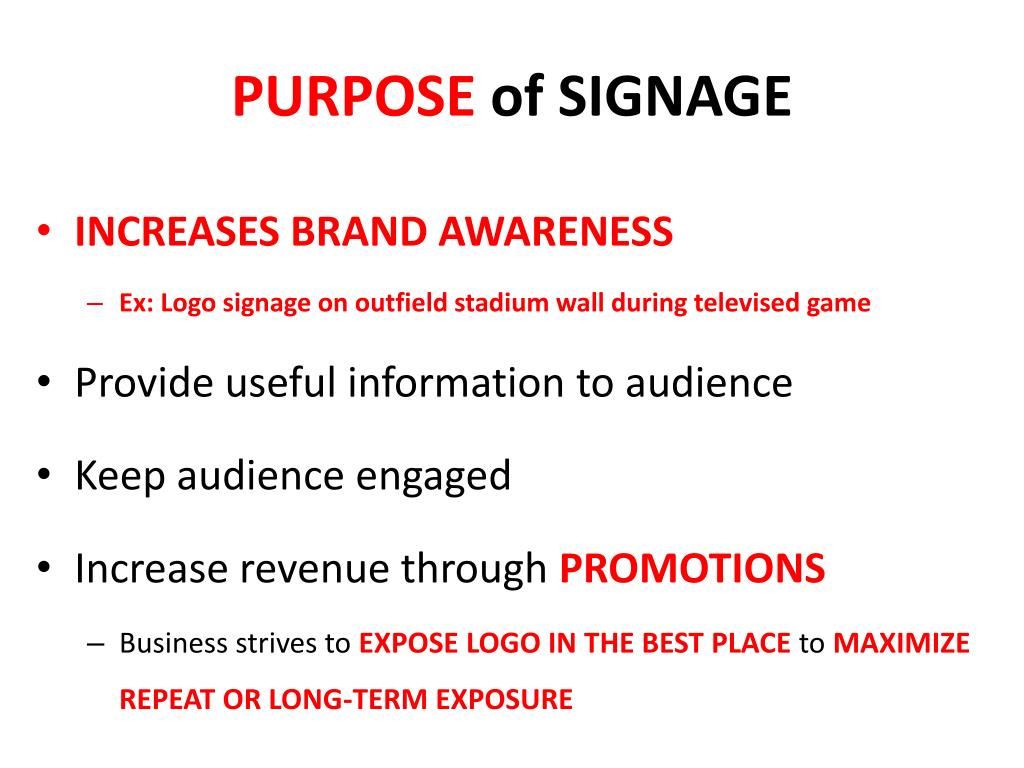 PURPOSE of SIGNAGE

• INCREASES BRAND AWARENESS
– Ex: Logo signage on outfield stadium wall during televised game

• Provide useful information to audience

• Keep audience engaged

• Increase revenue through PROMOTIONS
– Business strives to EXPOSE LOGO IN THE BEST PLACE to MAXIMIZE REPEAT OR LONG-TERM EXPOSURE